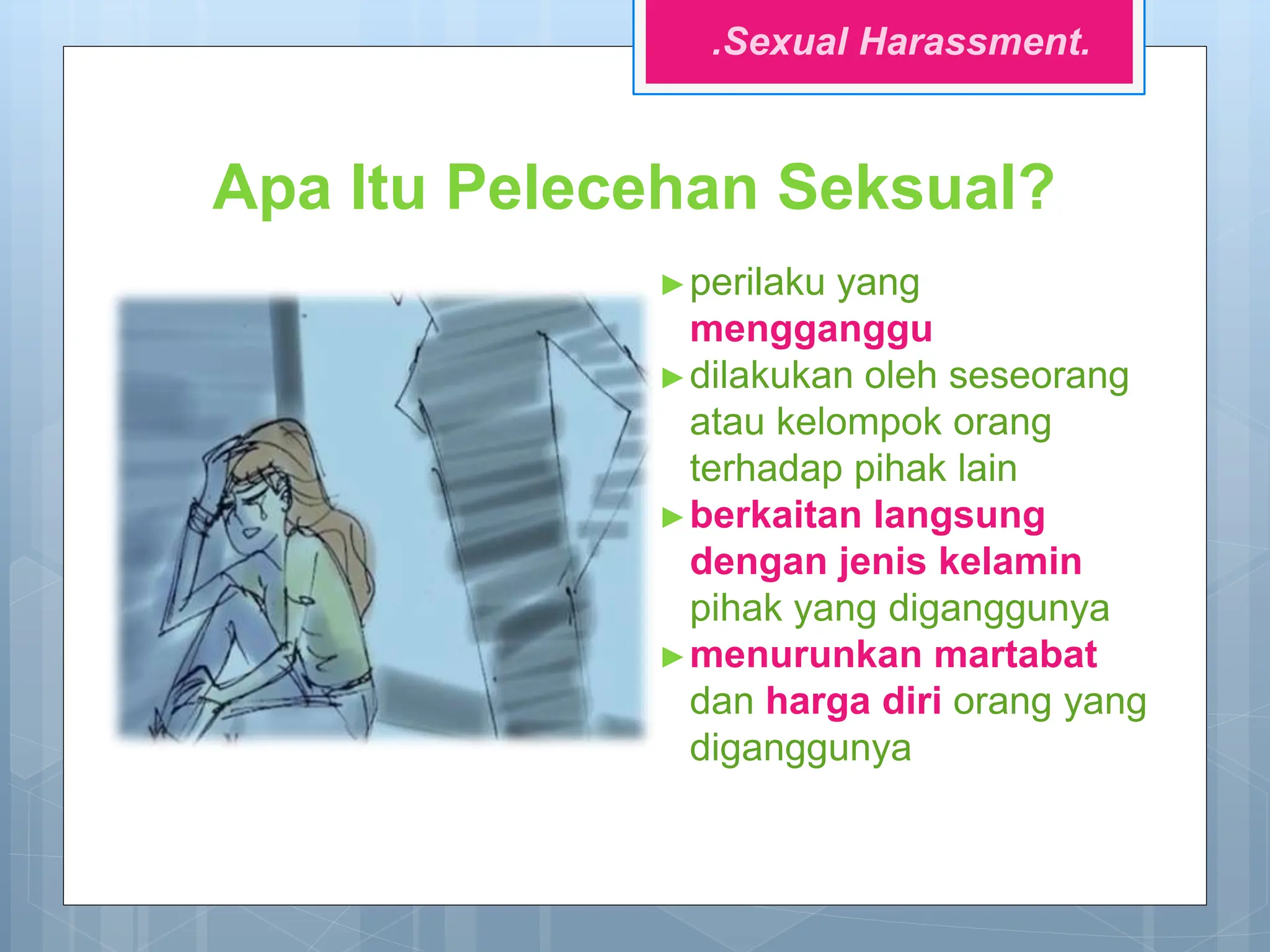 .Sexual Harassment.

Apa Itu Pelecehan Seksual?

► perilaku yang mengganggu
► dilakukan oleh seseorang atau kelompok orang terhadap pihak lain
► berkaitan langsung dengan jenis kelamin pihak yang diganggunya
► menurunkan martabat dan harga diri orang yang diganggunya